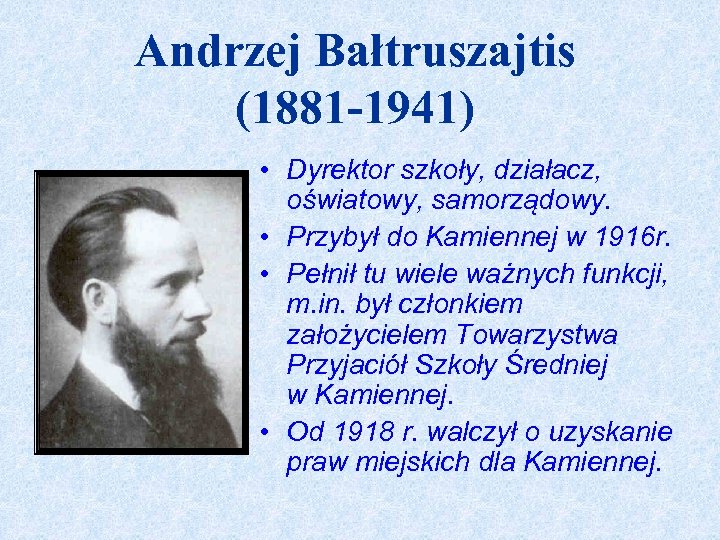 Andrzej Bałtruszajtis
(1881-1941)

• Dyrektor szkoły, działacz, oświatowy, samorządowy.
• Przybył do Kamiennej w 1916r.
• Pełnił tu wiele ważnych funkcji, m.in. był członkiem założycielem Towarzystwa Przyjaciół Szkoły Średniej w Kamiennej.
• Od 1918 r. walczył o uzyskanie praw miejskich dla Kamiennej.